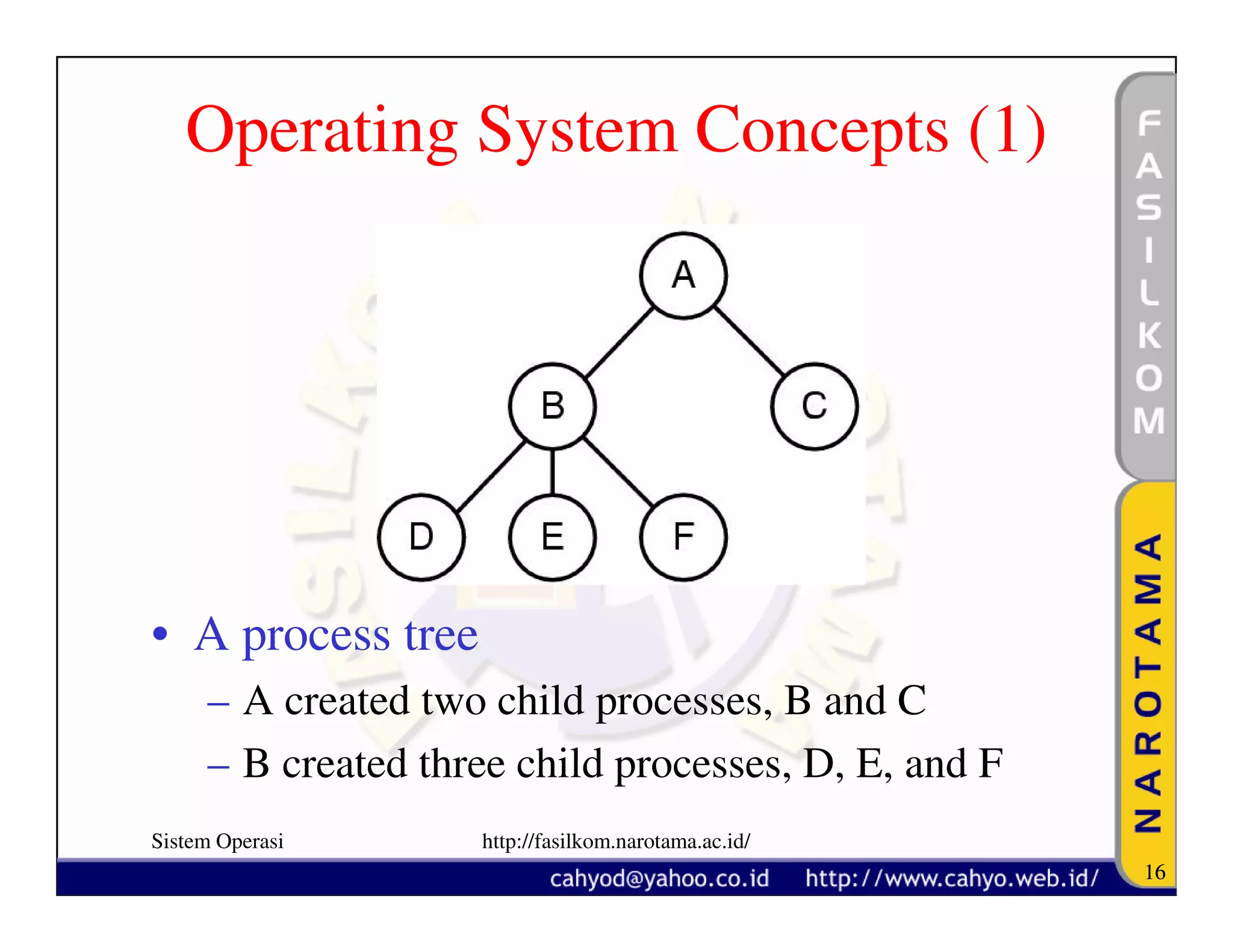 Operating System Concepts (1)

A

B

C

D

E

F

• A process tree
– A created two child processes, B and C
– B created three child processes, D, E, and F

FASILKOM

NAROTAMA

Sistem Operasi

http://fasilkom.narotama.ac.id/

cahyod@yahoo.co.id http://www.cahyo.web.id/

16